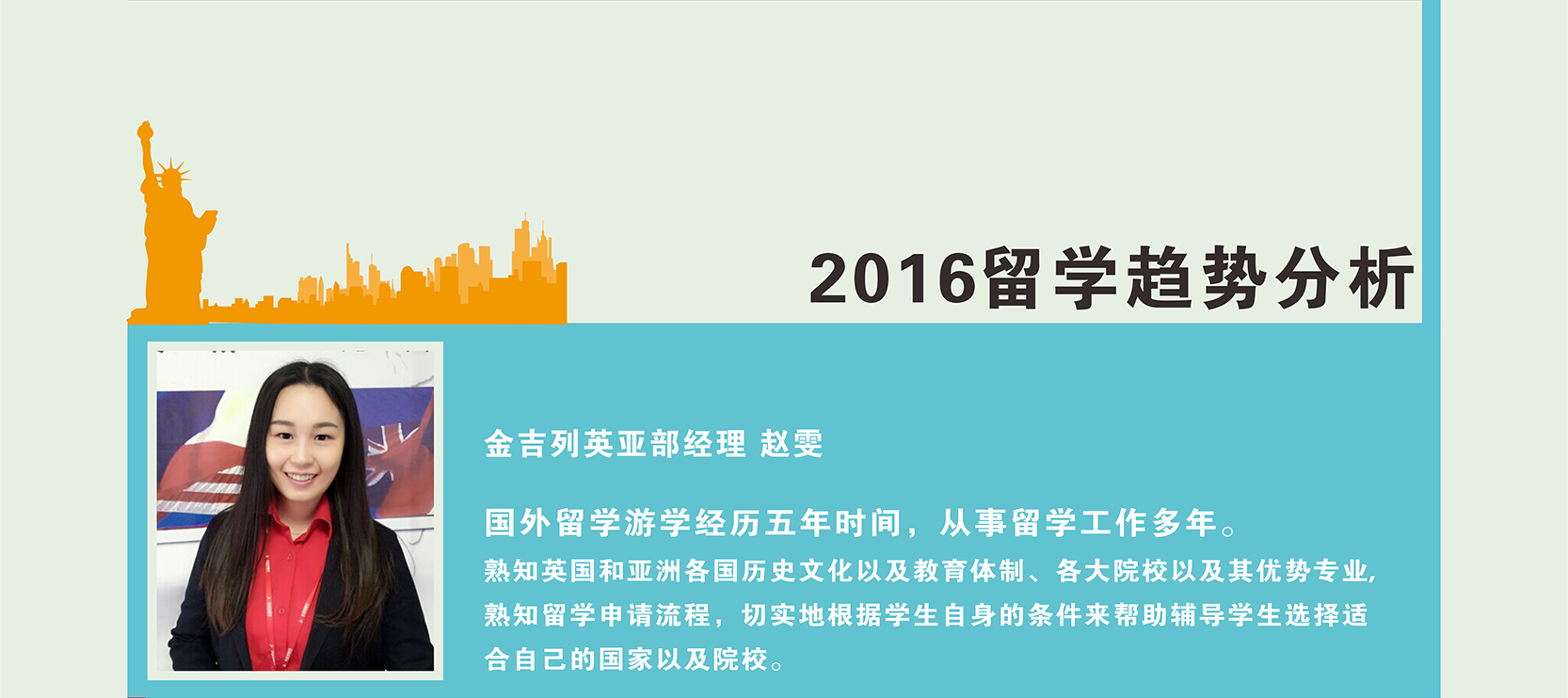 2016留学趋势分析

金吉列英亚部经理 赵雯

国外留学游学经历五年时间，从事留学工作多年。

熟知英国和亚洲各国历史文化以及教育体制、各大院校以及其优势专业，熟知留学申请流程，切实地根据学生自身的条件来帮助辅导学生选择适合自己的国家以及院校。